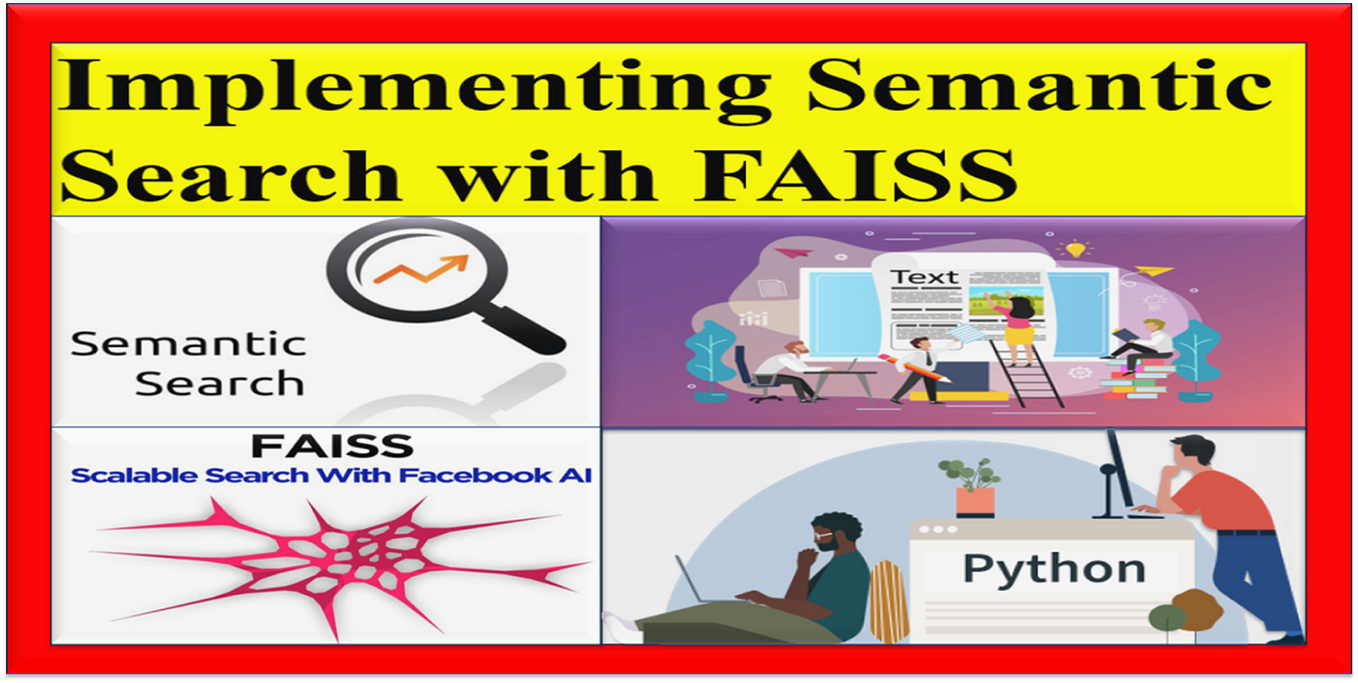 Implementing Semantic Search with FAISS

Semantic Search

Text

FAISS
Scalable Search With Facebook AI

Python